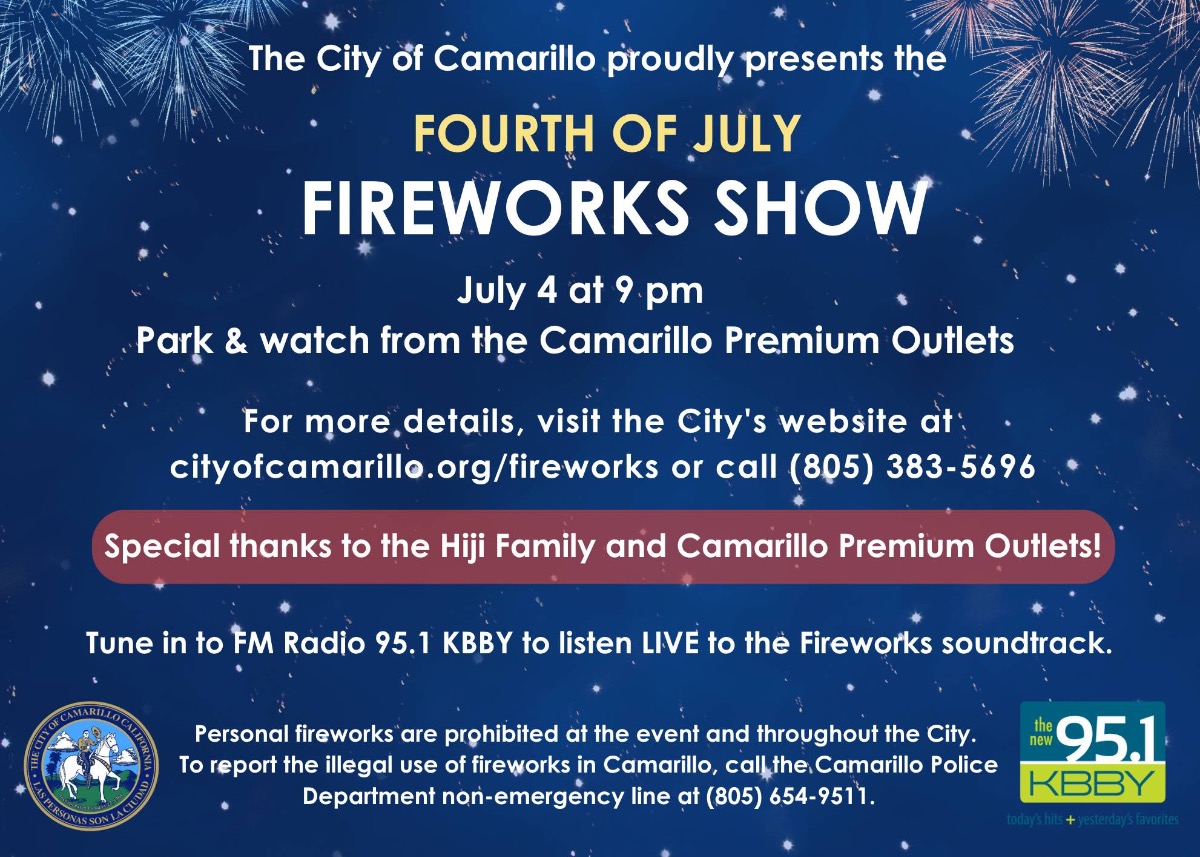 The City of Camarillo proudly presents the

FOURTH OF JULY
FIREWORKS SHOW

July 4 at 9 pm
Park & watch from the Camarillo Premium Outlets

For more details, visit the City's website at cityofcamarillo.org/fireworks or call (805) 383-5696

Special thanks to the Hiji Family and Camarillo Premium Outlets!

Tune in to FM Radio 95.1 KBBY to listen LIVE to the Fireworks soundtrack.

THE CITY OF CAMARILLO CALIFORNIA
LAS PERSONAS SON LA CIUDAD

Personal fireworks are prohibited at the event and throughout the City. To report the illegal use of fireworks in Camarillo, call the Camarillo Police Department non-emergency line at (805) 654-9511.

the new 95.1 KBBY
today's hits + yesterday's favorites